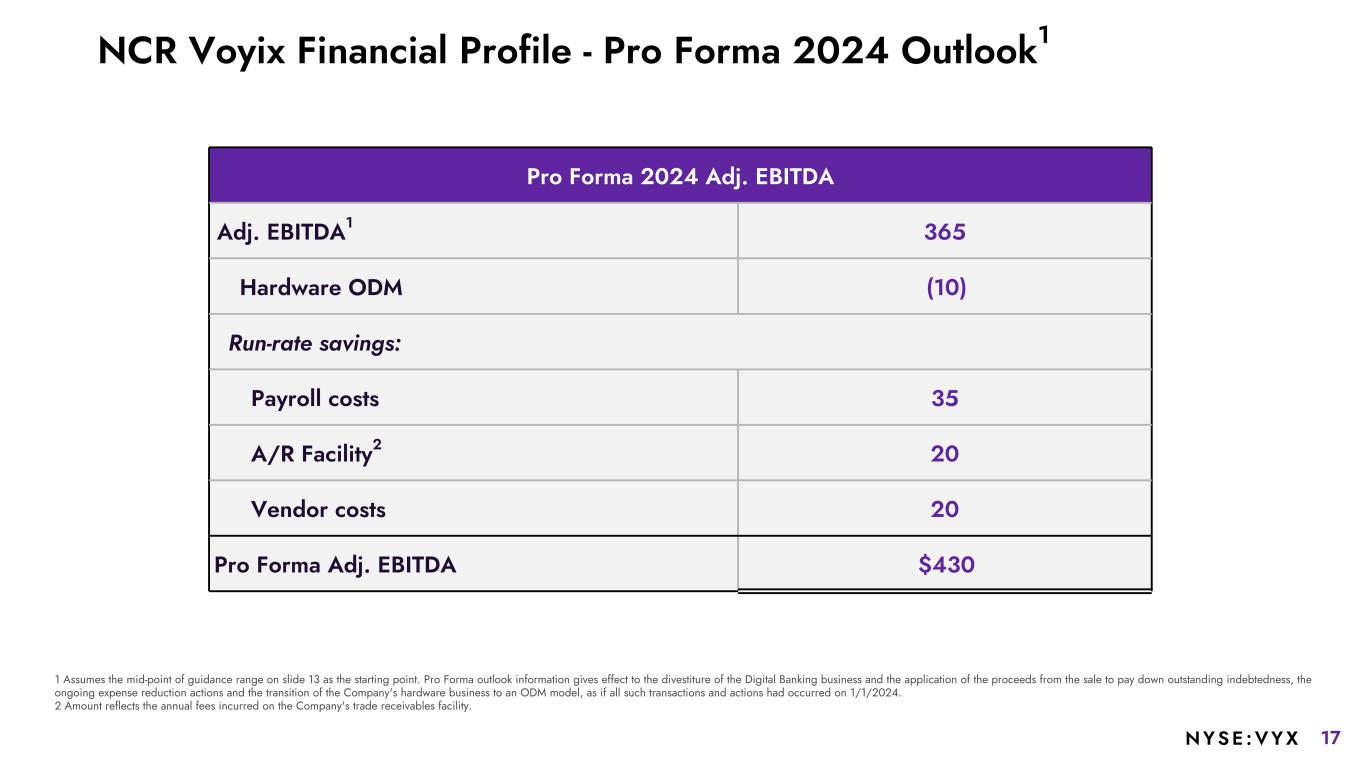 NCR Voyix Financial Profile - Pro Forma 2024 Outlook$^1$

| Pro Forma 2024 Adj. EBITDA | |
|---|---|
| Adj. EBITDA$^1$ | 365 |
| Hardware ODM | (10) |
| Run-rate savings: | |
| Payroll costs | 35 |
| A/R Facility$^2$ | 20 |
| Vendor costs | 20 |
| Pro Forma Adj. EBITDA | $430 |

1 Assumes the mid-point of guidance range on slide 13 as the starting point. Pro Forma outlook information gives effect to the divestiture of the Digital Banking business and the application of the proceeds from the sale to pay down outstanding indebtedness, the ongoing expense reduction actions and the transition of the Company's hardware business to an ODM model, as if all such transactions and actions had occurred on 1/1/2024.
2 Amount reflects the annual fees incurred on the Company's trade receivables facility.

NYSE:VYX 17